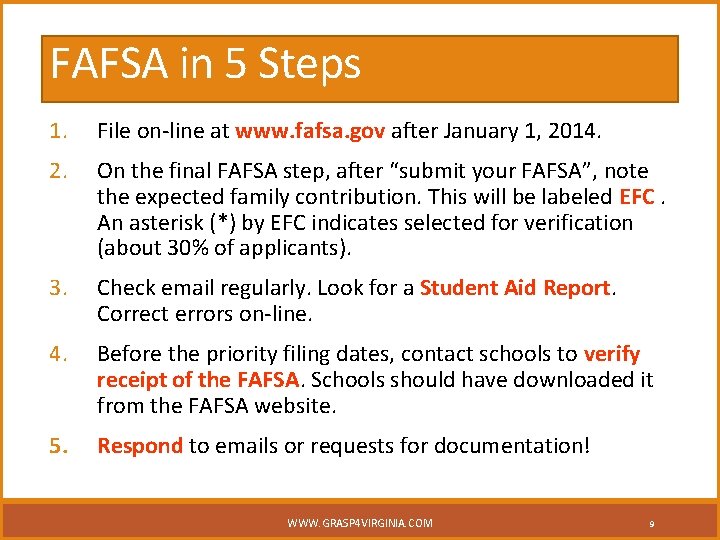 FAFSA in 5 Steps

1. File on-line at www.fafsa.gov after January 1, 2014.

2. On the final FAFSA step, after “submit your FAFSA”, note the expected family contribution. This will be labeled EFC . An asterisk (*) by EFC indicates selected for verification (about 30% of applicants).

3. Check email regularly. Look for a Student Aid Report. Correct errors on-line.

4. Before the priority filing dates, contact schools to verify receipt of the FAFSA. Schools should have downloaded it from the FAFSA website.

5. Respond to emails or requests for documentation!

WWW.GRASP4VIRGINIA.COM 9